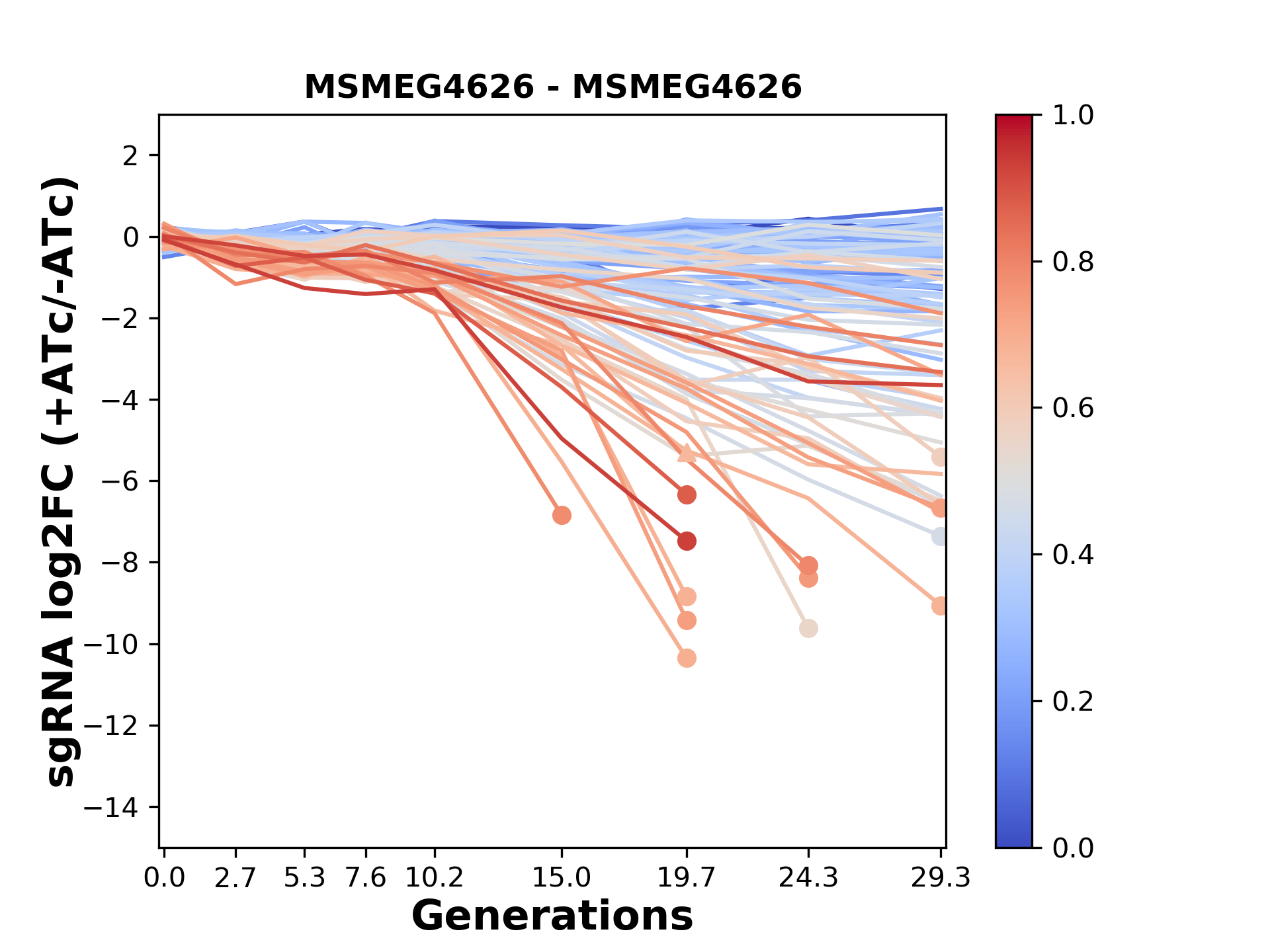 MSMEG4626 - MSMEG4626

sgRNA log2FC (+ATc/-ATc)

2
0
−2
−4
−6
−8
−10
−12
−14

0.0 2.7 5.3 7.6 10.2 15.0 19.7 24.3 29.3

Generations

1.0
0.8
0.6
0.4
0.2
0.0